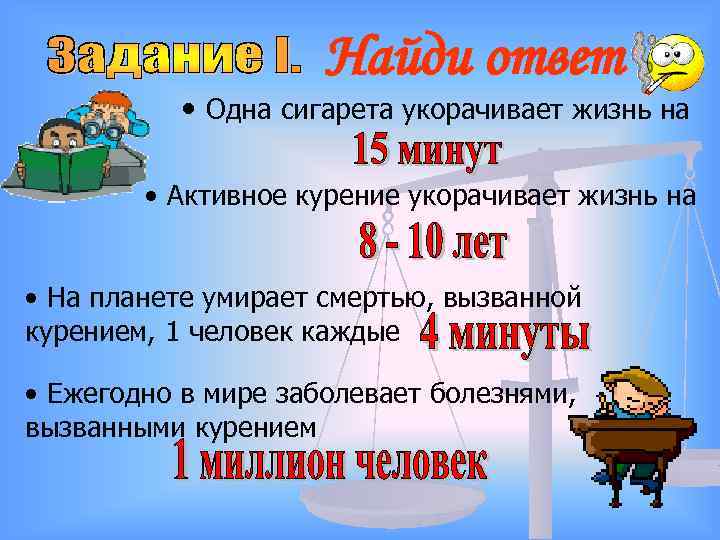 Задание I. Найди ответ

• Одна сигарета укорачивает жизнь на
15 минут

• Активное курение укорачивает жизнь на
8 - 10 лет

• На планете умирает смертью, вызванной курением, 1 человек каждые 4 минуты

• Ежегодно в мире заболевает болезнями, вызванными курением
1 миллион человек